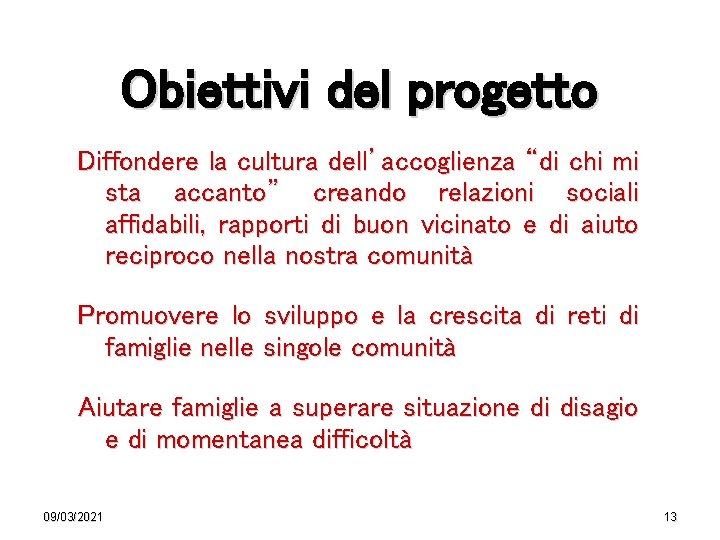 Obiettivi del progetto

Diffondere la cultura dell'accoglienza "di chi mi sta accanto" creando relazioni sociali affidabili, rapporti di buon vicinato e di aiuto reciproco nella nostra comunità

Promuovere lo sviluppo e la crescita di reti di famiglie nelle singole comunità

Aiutare famiglie a superare situazione di disagio e di momentanea difficoltà

09/03/2021

13